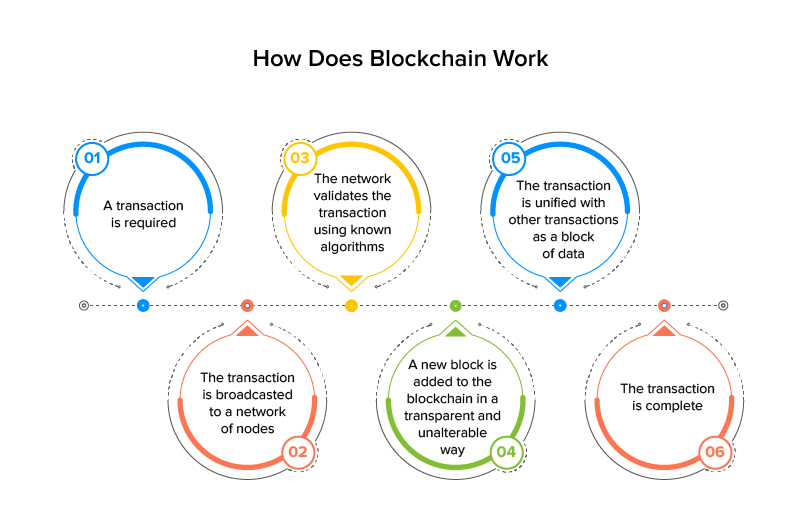 How Does Blockchain Work

01
A transaction is required

02
The transaction is broadcasted to a network of nodes

03
The network validates the transaction using known algorithms

04
A new block is added to the blockchain in a transparent and unalterable way

05
The transaction is unified with other transactions as a block of data

06
The transaction is complete